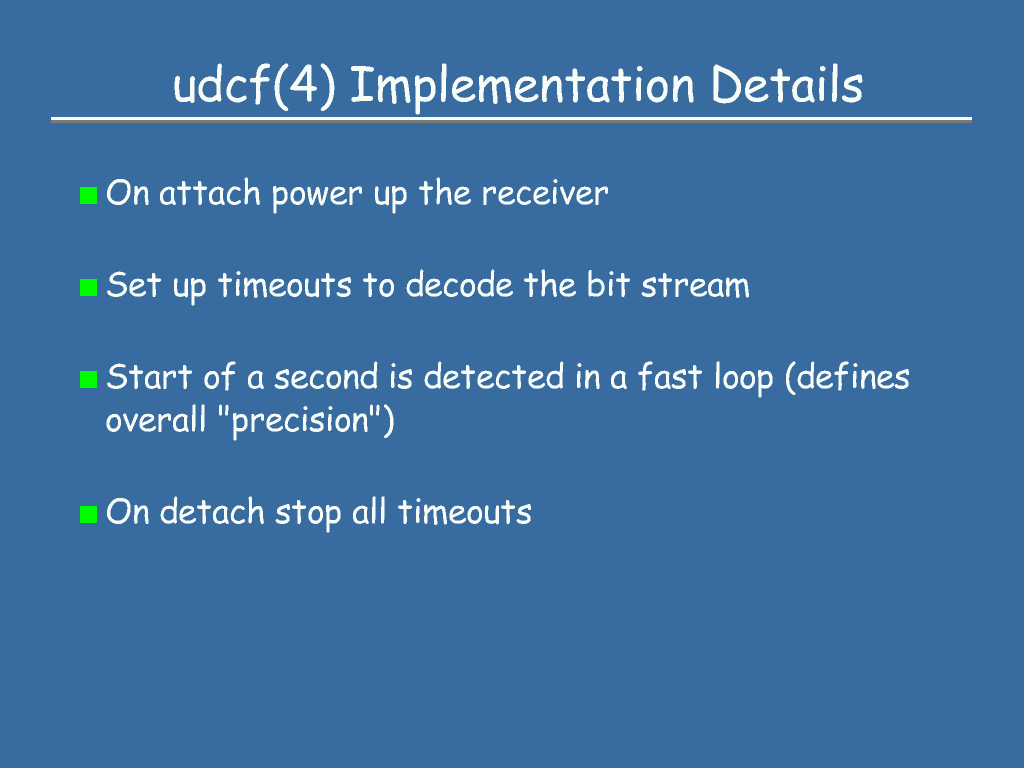 udcf(4) Implementation Details

On attach power up the receiver

Set up timeouts to decode the bit stream

Start of a second is detected in a fast loop (defines overall "precision")

On detach stop all timeouts